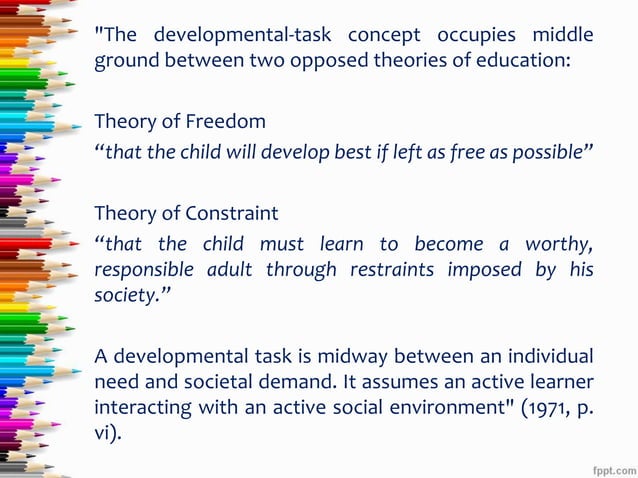 "The developmental-task concept occupies middle ground between two opposed theories of education:

Theory of Freedom
“that the child will develop best if left as free as possible”

Theory of Constraint
“that the child must learn to become a worthy, responsible adult through restraints imposed by his society.”

A developmental task is midway between an individual need and societal demand. It assumes an active learner interacting with an active social environment" (1971, p. vi).

fppt.com